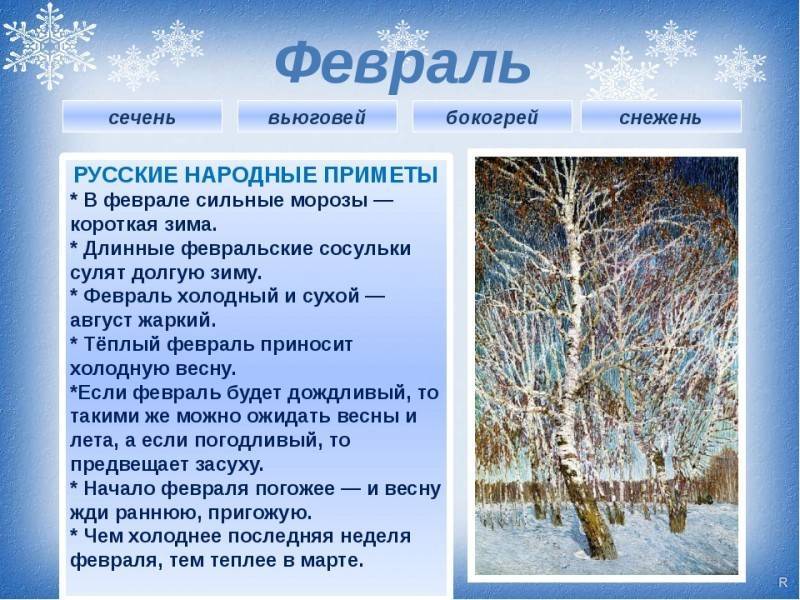 Февраль

сечень

вьюговей

бокогрей

снежень

РУССКИЕ НАРОДНЫЕ ПРИМЕТЫ
* В феврале сильные морозы — короткая зима.
* Длинные февральские сосульки сулят долгую зиму.
* Февраль холодный и сухой — август жаркий.
* Тёплый февраль приносит холодную весну.
*Если февраль будет дождливый, то такими же можно ожидать весны и лета, а если погодливый, то предвещает засуху.
* Начало февраля погожее — и весну жди раннюю, пригожую.
* Чем холоднее последняя неделя февраля, тем теплее в марте.

R